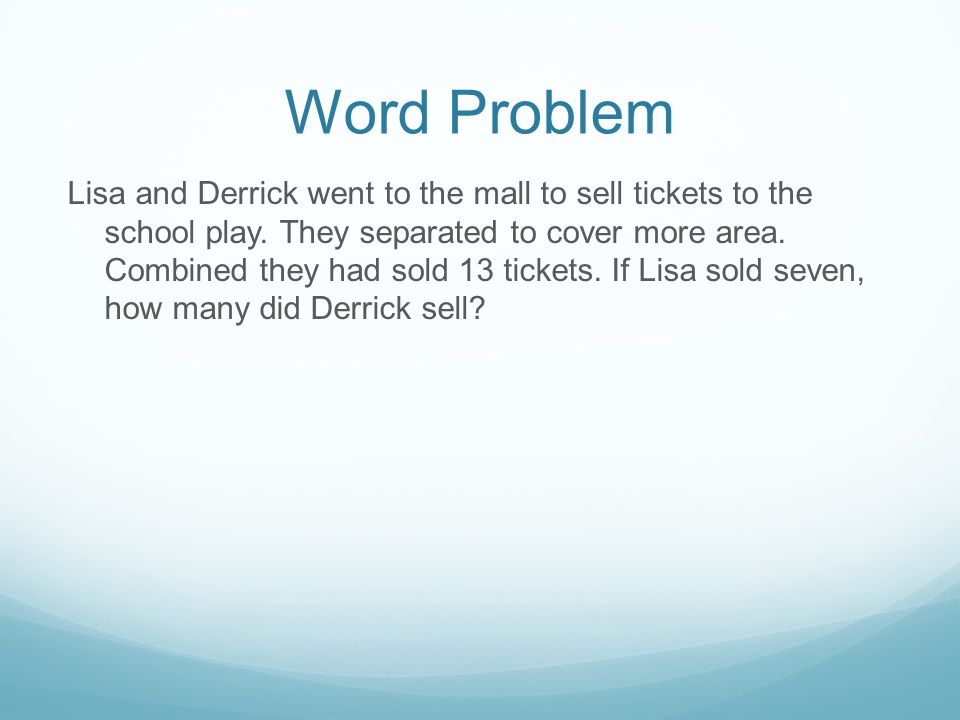 Word Problem

Lisa and Derrick went to the mall to sell tickets to the school play. They separated to cover more area. Combined they had sold 13 tickets. If Lisa sold seven, how many did Derrick sell?